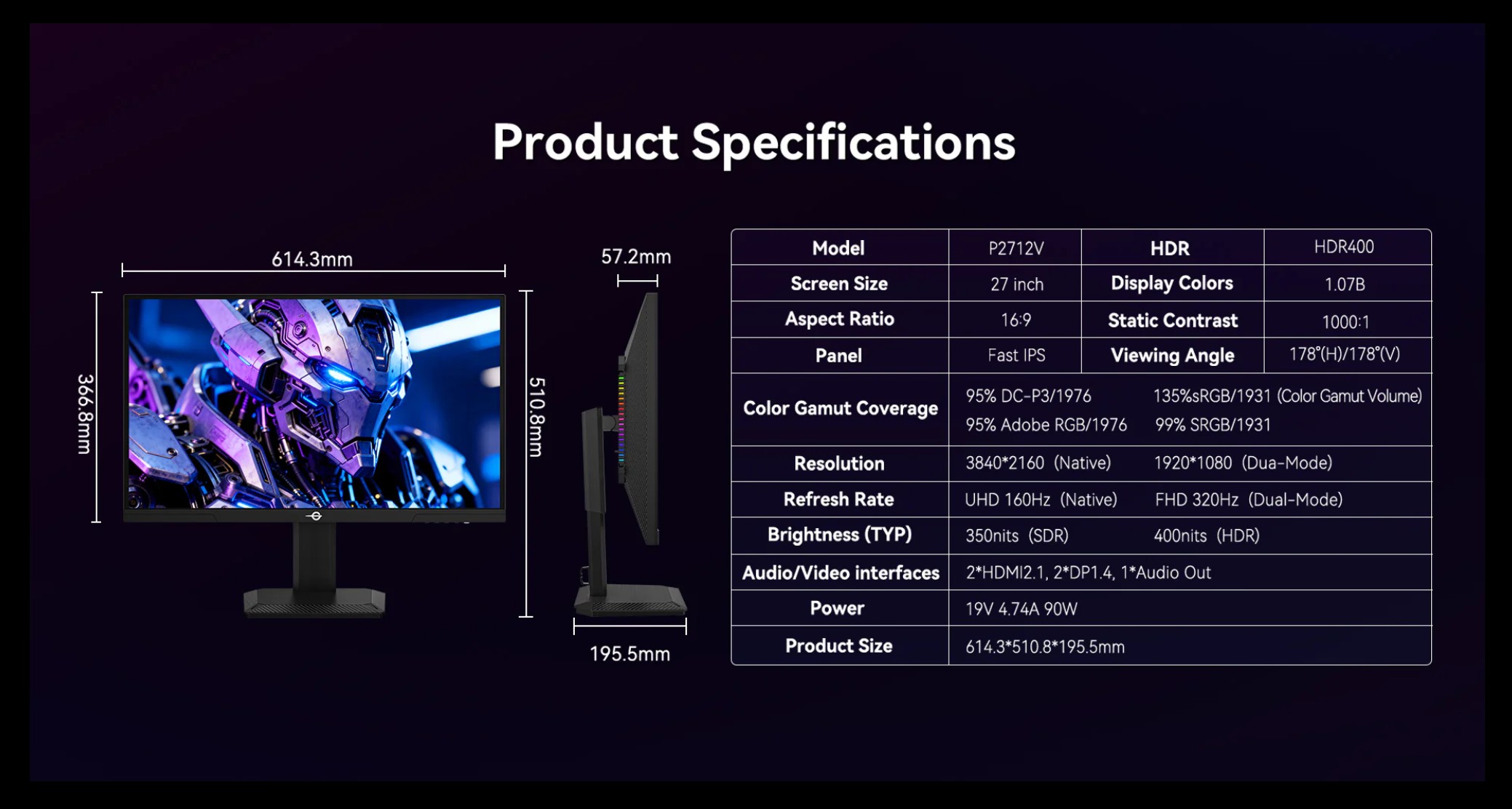 Product Specifications

614.3mm

366.8mm

510.8mm

57.2mm

195.5mm

| Model | P2712V | HDR | HDR400 |
|---|---|---|---|
| Screen Size | 27 inch | Display Colors | 1.07B |
| Aspect Ratio | 16:9 | Static Contrast | 1000:1 |
| Panel | Fast IPS | Viewing Angle | 178°(H)/178°(V) |
| Color Gamut Coverage | 95% DC-P3/1976 95% Adobe RGB/1976 | 135%sRGB/1931 (Color Gamut Volume) 99% SRGB/1931 | |
| Resolution | 3840*2160 (Native) | 1920*1080 (Dua-Mode) | |
| Refresh Rate | UHD 160Hz (Native) | FHD 320Hz (Dual-Mode) | |
| Brightness (TYP) | 350nits (SDR) | 400nits (HDR) | |
| Audio/Video interfaces | 2*HDMI2.1, 2*DP1.4, 1*Audio Out | | |
| Power | 19V 4.74A 90W | | |
| Product Size | 614.3*510.8*195.5mm | | |